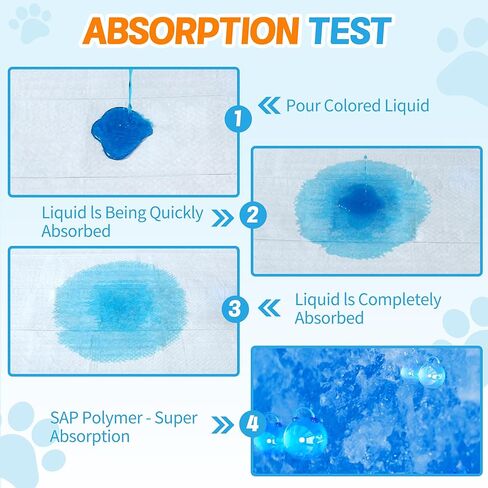 ABSORPTION TEST

1 Pour Colored Liquid

Liquid ls Being Quickly Absorbed 2

3 Liquid ls Completely Absorbed

SAP Polymer - Super Absorption 4